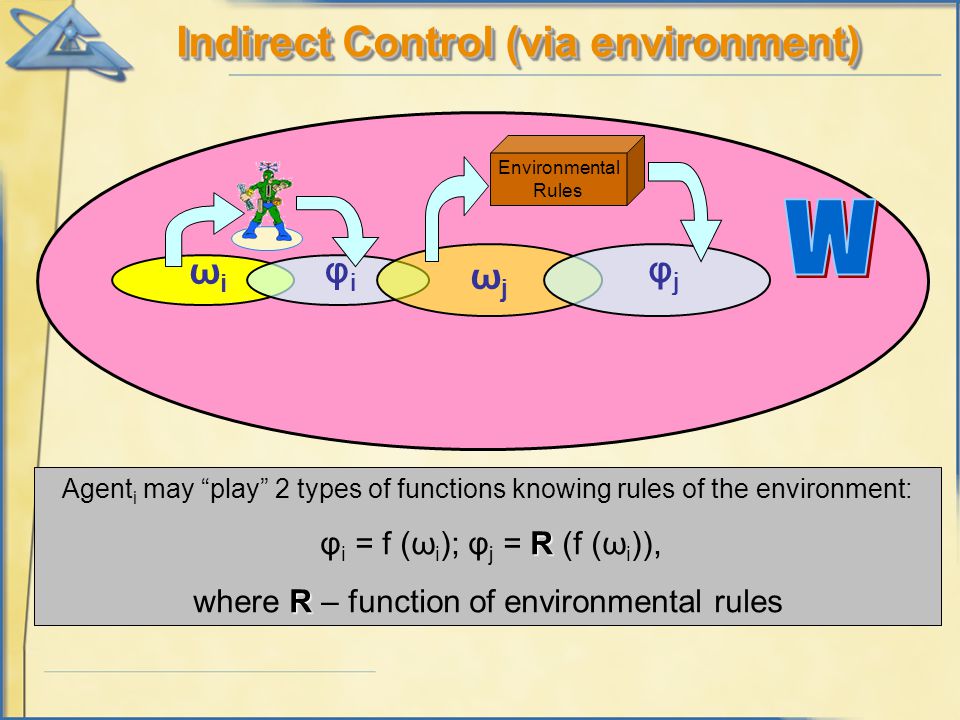 Indirect Control (via environment)

Environmental Rules

W

$\omega_i$

$\varphi_i$

$\omega_j$

$\varphi_j$

Agent$_i$ may “play” 2 types of functions knowing rules of the environment:

$\varphi_i = f(\omega_i)$; $\varphi_j = \mathbf{R}(f(\omega_i))$,

where **R** – function of environmental rules